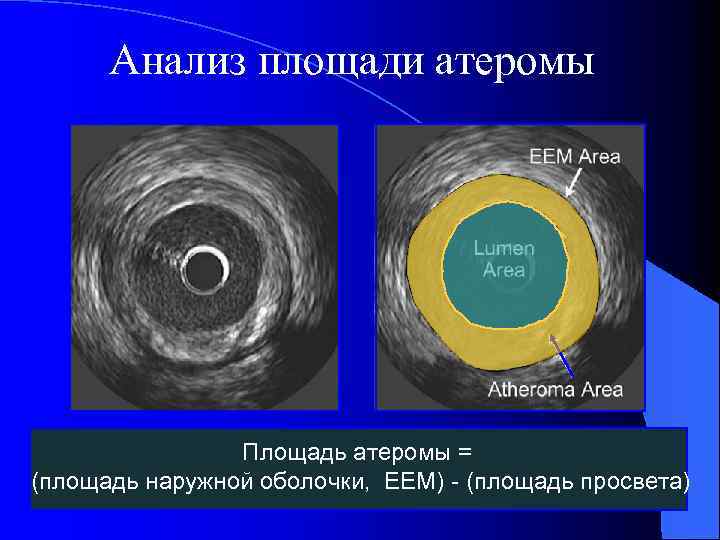 Анализ площади атеромы

EEM Area

Lumen Area

Atheroma Area

Площадь атеромы =
(площадь наружной оболочки, EEM) - (площадь просвета)